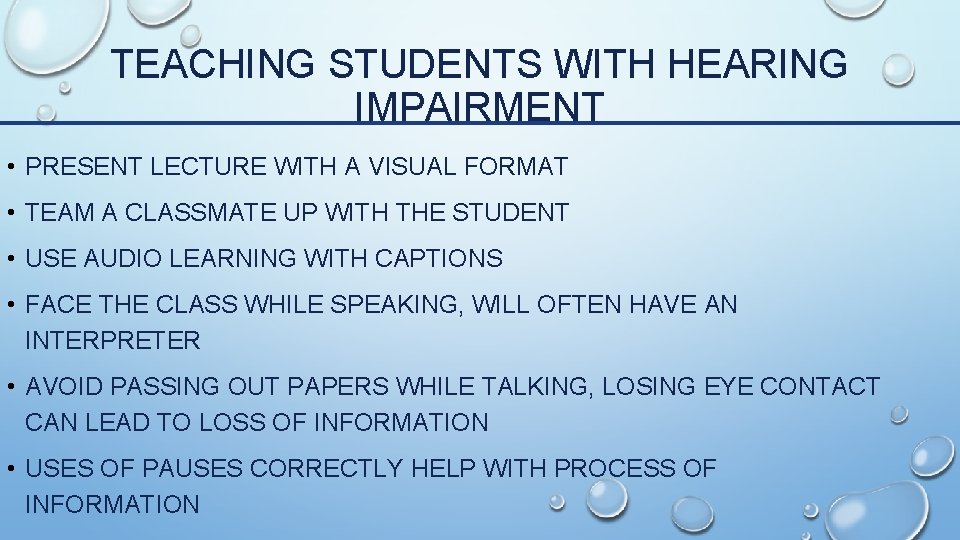 TEACHING STUDENTS WITH HEARING IMPAIRMENT

• PRESENT LECTURE WITH A VISUAL FORMAT

• TEAM A CLASSMATE UP WITH THE STUDENT

• USE AUDIO LEARNING WITH CAPTIONS

• FACE THE CLASS WHILE SPEAKING, WILL OFTEN HAVE AN INTERPRETER

• AVOID PASSING OUT PAPERS WHILE TALKING, LOSING EYE CONTACT CAN LEAD TO LOSS OF INFORMATION

• USES OF PAUSES CORRECTLY HELP WITH PROCESS OF INFORMATION